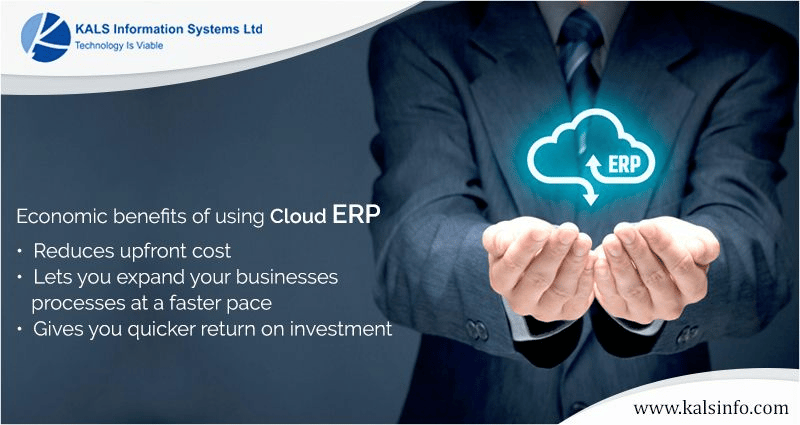 KALS Information Systems Ltd
Technology Is Viable

ERP

Economic benefits of using Cloud ERP
• Reduces upfront cost
• Lets you expand your businesses processes at a faster pace
• Gives you quicker return on investment

www.kalsinfo.com